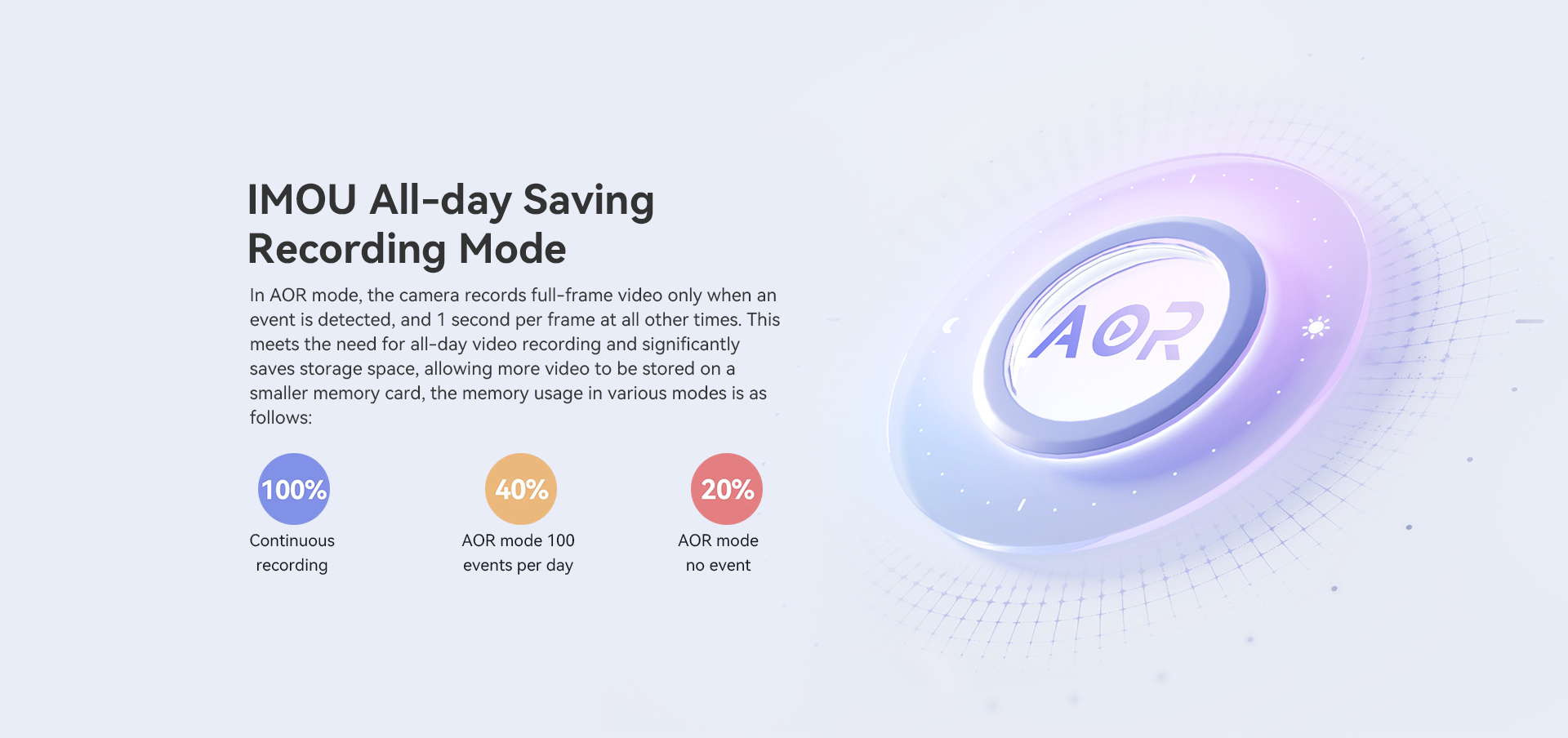 IMOU All-day Saving Recording Mode

In AOR mode, the camera records full-frame video only when an event is detected, and 1 second per frame at all other times. This meets the need for all-day video recording and significantly saves storage space, allowing more video to be stored on a smaller memory card, the memory usage in various modes is as follows:

100%
Continuous recording

40%
AOR mode 100 events per day

20%
AOR mode no event

AOR